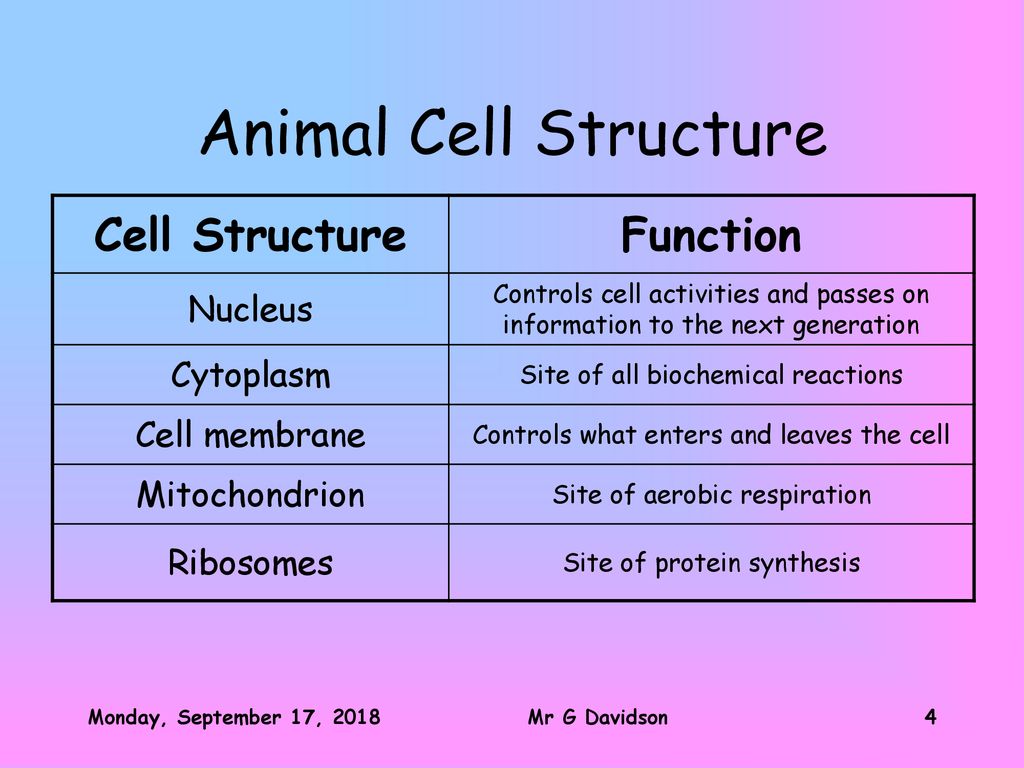 Animal Cell Structure

| Cell Structure | Function |
|---|---|
| Nucleus | Controls cell activities and passes on information to the next generation |
| Cytoplasm | Site of all biochemical reactions |
| Cell membrane | Controls what enters and leaves the cell |
| Mitochondrion | Site of aerobic respiration |
| Ribosomes | Site of protein synthesis |

Monday, September 17, 2018 Mr G Davidson 4